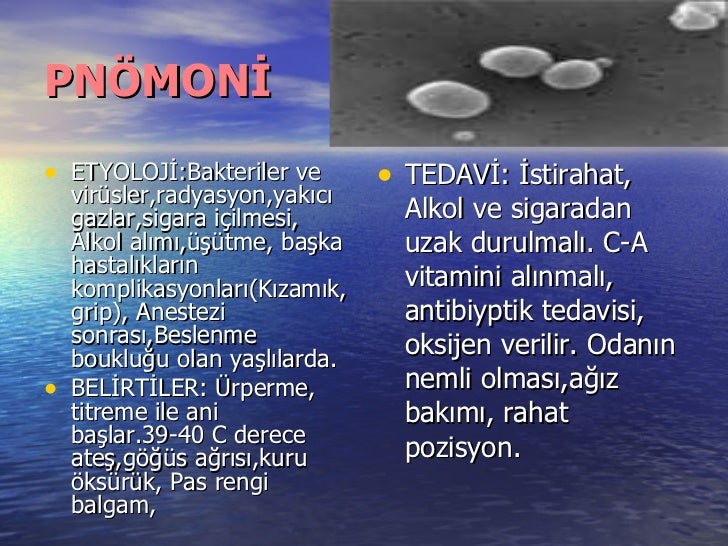 PNÖMONİ

• ETYOLOJİ:Bakteriler ve virüsler,radyasyon,yakıcı gazlar,sigara içilmesi, Alkol alımı,üşütme, başka hastalıkların komplikasyonları(Kızamık, grip), Anestezi sonrası,Beslenme boukluğu olan yaşlılarda.
• BELİRTİLER: Ürperme, titreme ile ani başlar.39-40 C derece ateş,göğüs ağrısı,kuru öksürük, Pas rengi balgam,

• TEDAVİ: İstirahat, Alkol ve sigaradan uzak durulmalı. C-A vitamini alınmalı, antibiyptik tedavisi, oksijen verilir. Odanın nemli olması,ağız bakımı, rahat pozisyon.